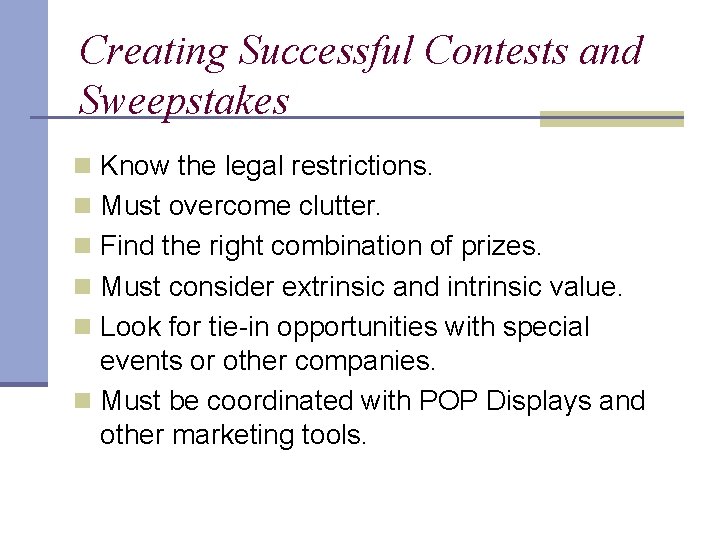 Creating Successful Contests and Sweepstakes

Know the legal restrictions.
Must overcome clutter.
Find the right combination of prizes.
Must consider extrinsic and intrinsic value.
Look for tie-in opportunities with special events or other companies.
Must be coordinated with POP Displays and other marketing tools.